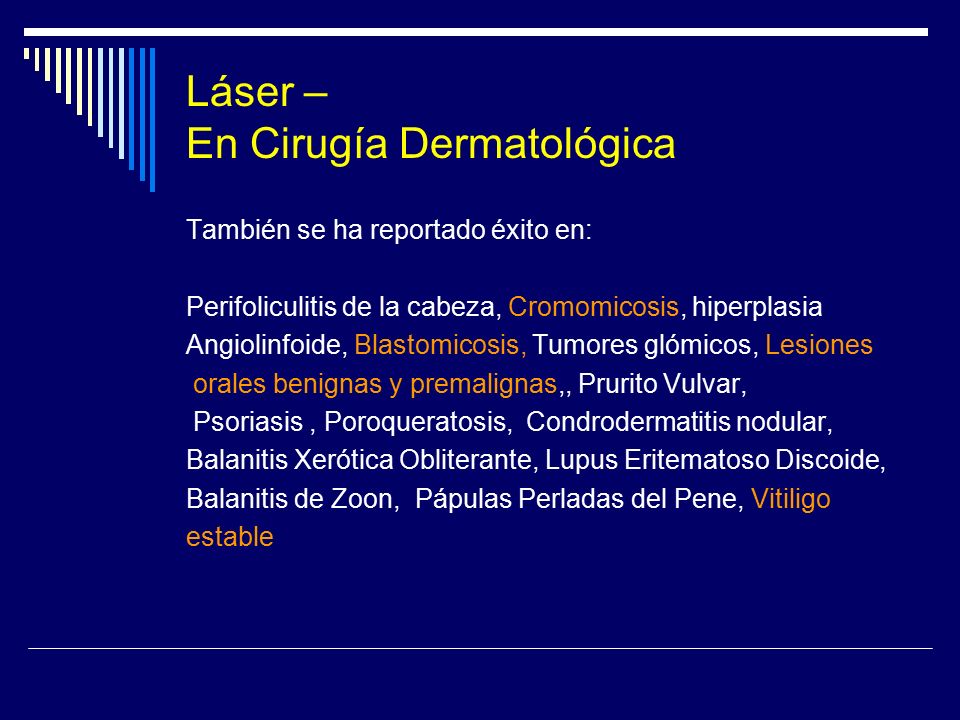 Láser –
En Cirugía Dermatológica

También se ha reportado éxito en:

Perifoliculitis de la cabeza, Cromomicosis, hiperplasia Angiolinfoide, Blastomicosis, Tumores glómicos, Lesiones orales benignas y premalignas,, Prurito Vulvar, Psoriasis , Poroqueratosis, Condrodermatitis nodular, Balanitis Xerótica Obliterante, Lupus Eritematoso Discoide, Balanitis de Zoon, Pápulas Perladas del Pene, Vitiligo estable